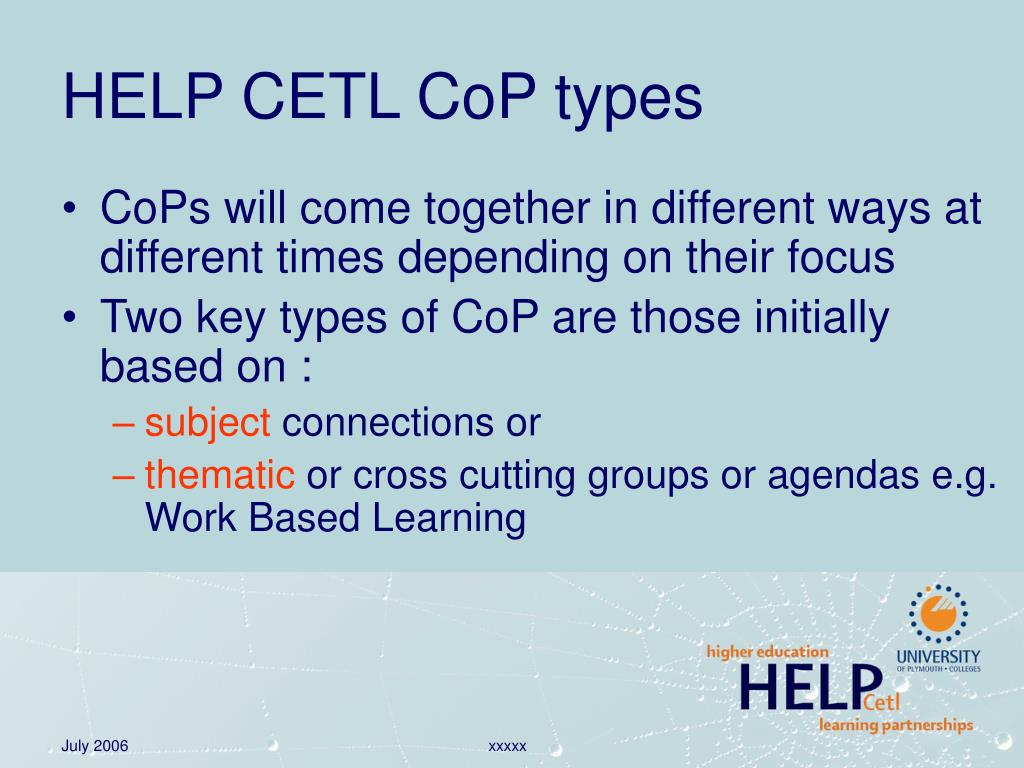 HELP CETL CoP types

• CoPs will come together in different ways at different times depending on their focus
• Two key types of CoP are those initially based on :
– subject connections or
– thematic or cross cutting groups or agendas e.g. Work Based Learning

higher education
HELP Cetl
learning partnerships

UNIVERSITY
OF PLYMOUTH • COLLEGES

July 2006

xxxxx